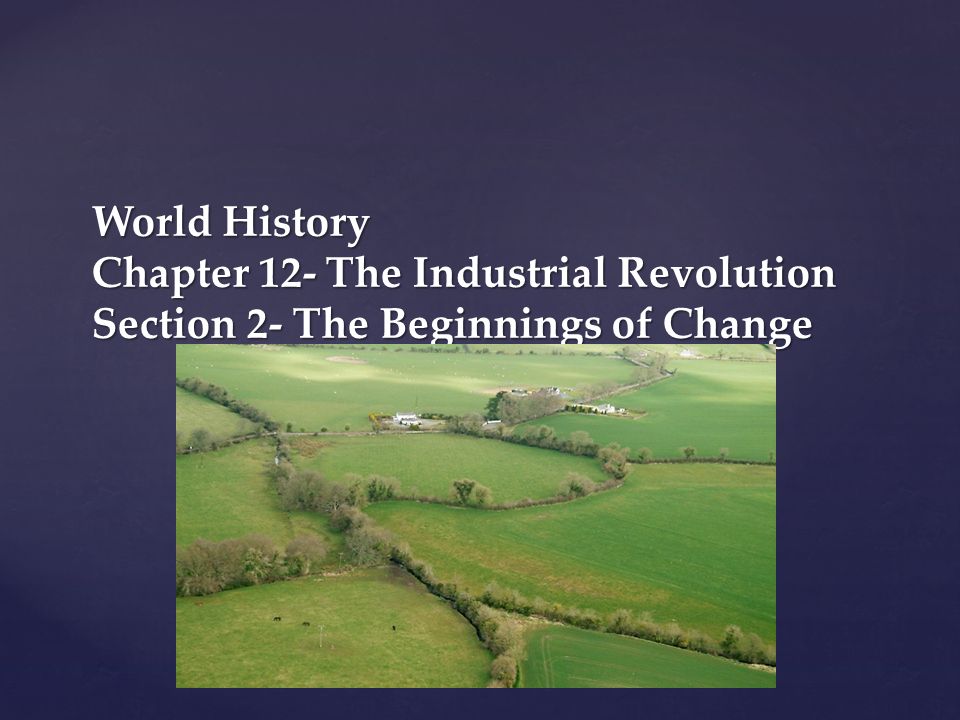 World History
Chapter 12- The Industrial Revolution
Section 2- The Beginnings of Change